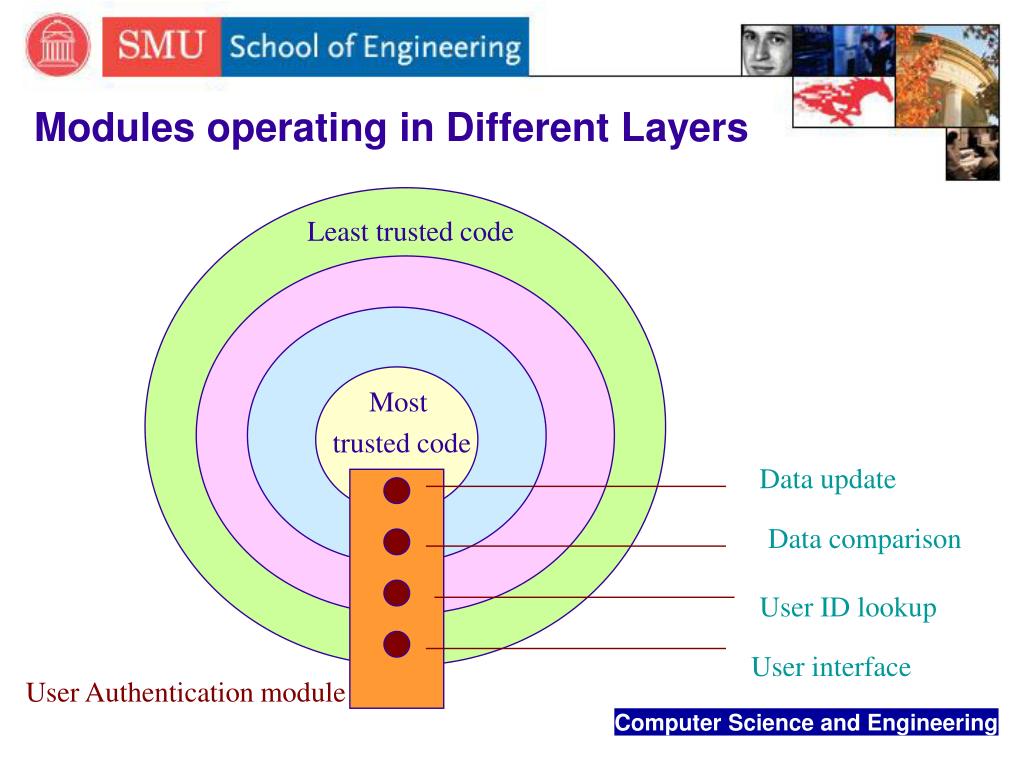 SMU School of Engineering

Modules operating in Different Layers

Least trusted code

Most trusted code

Data update

Data comparison

User ID lookup

User interface

User Authentication module

Computer Science and Engineering